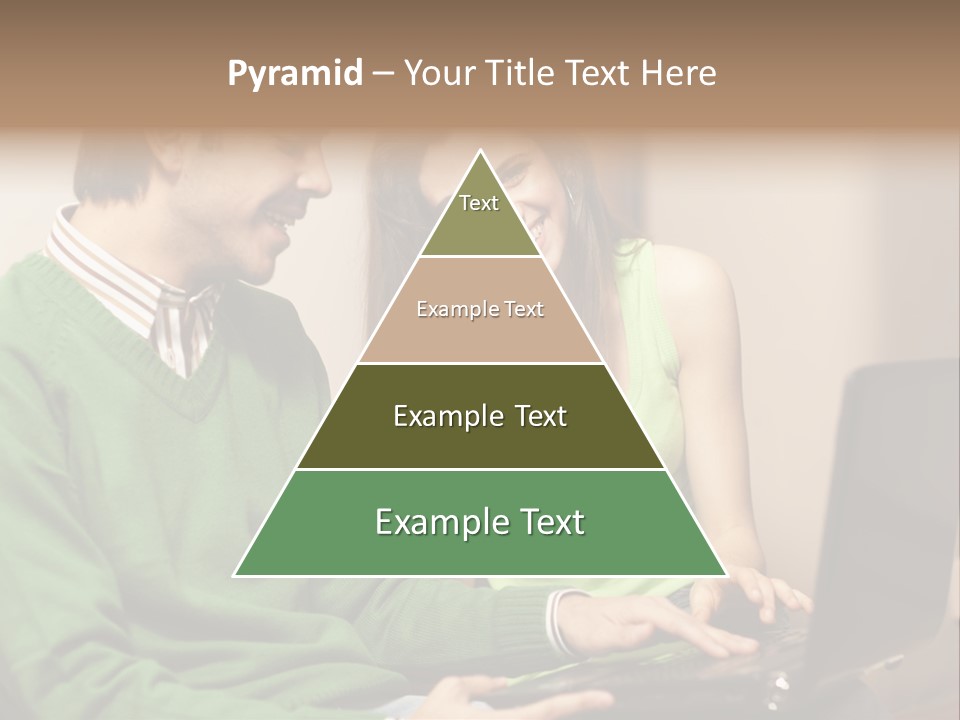 Pyramid – Your Title Text Here

Text

Example Text

Example Text

Example Text